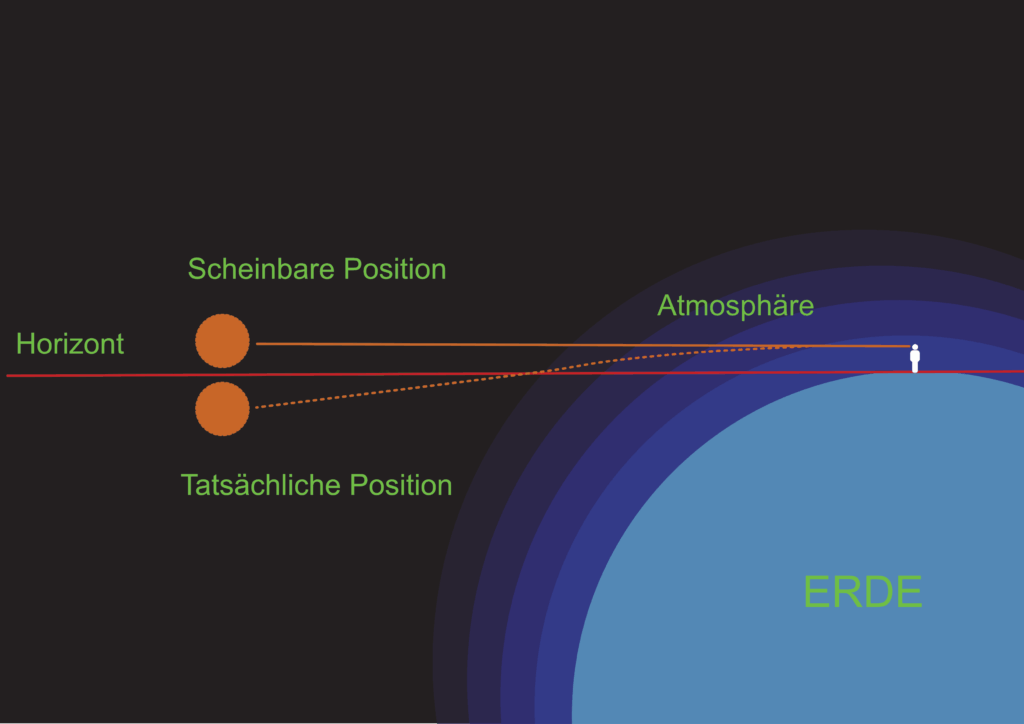 Scheinbare Position

Atmosphäre

Horizont

Tatsächliche Position

ERDE